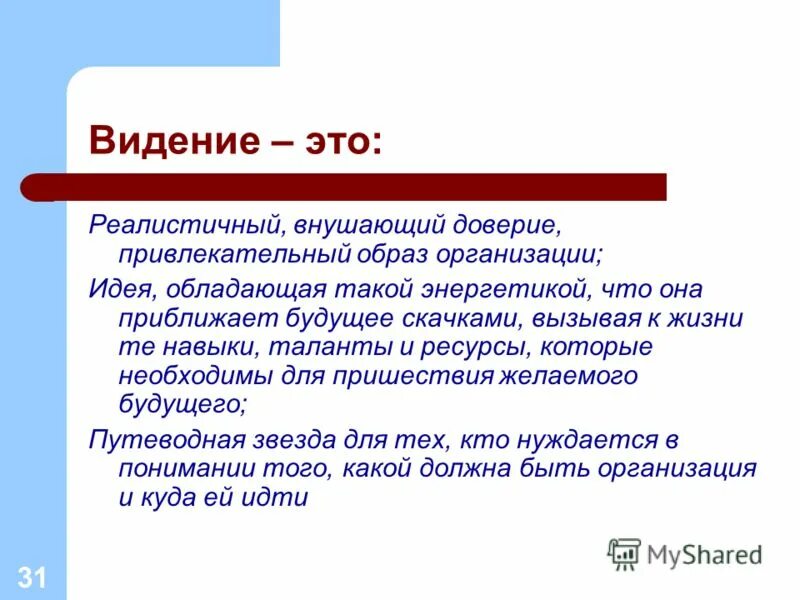 Видение – это:

Реалистичный, внушающий доверие, привлекательный образ организации;

Идея, обладающая такой энергетикой, что она приближает будущее скачками, вызывая к жизни те навыки, таланты и ресурсы, которые необходимы для пришествия желаемого будущего;

Путеводная звезда для тех, кто нуждается в понимании того, какой должна быть организация и куда ей идти

31

MyShared